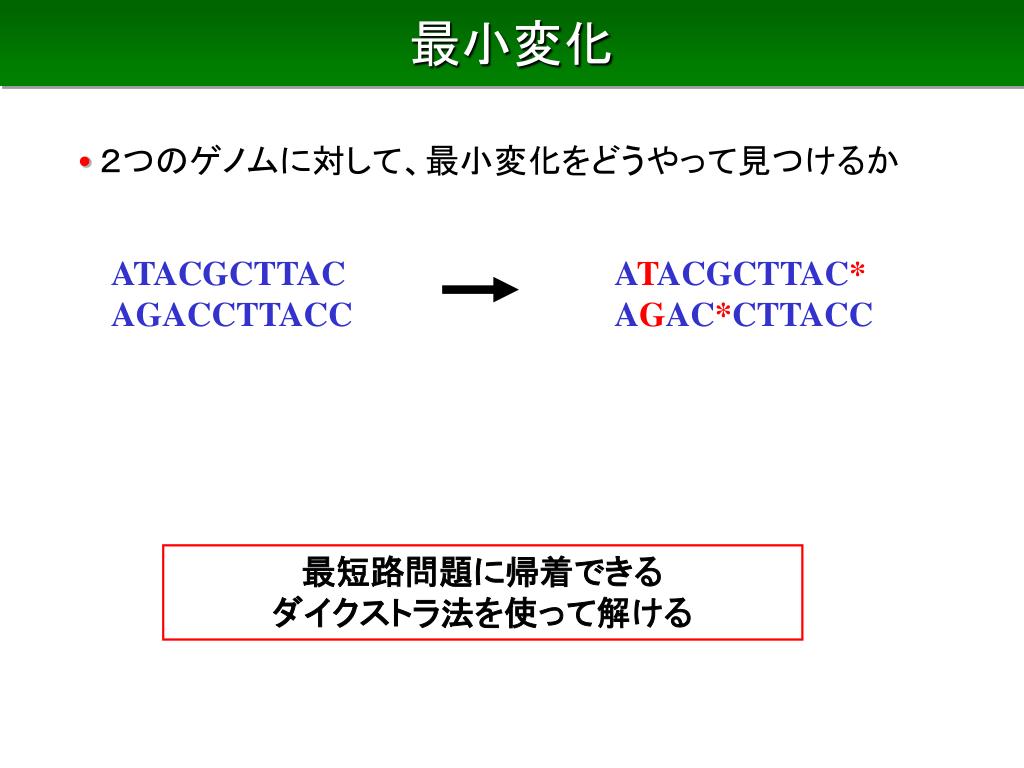 最小変化

• ２つのゲノムに対して、最小変化をどうやって見つけるか

ATACGCTTAC
AGACCTTACC

ATACGCTTAC*
AGAC*CTTACC

最短路問題に帰着できる
ダイクストラ法を使って解ける